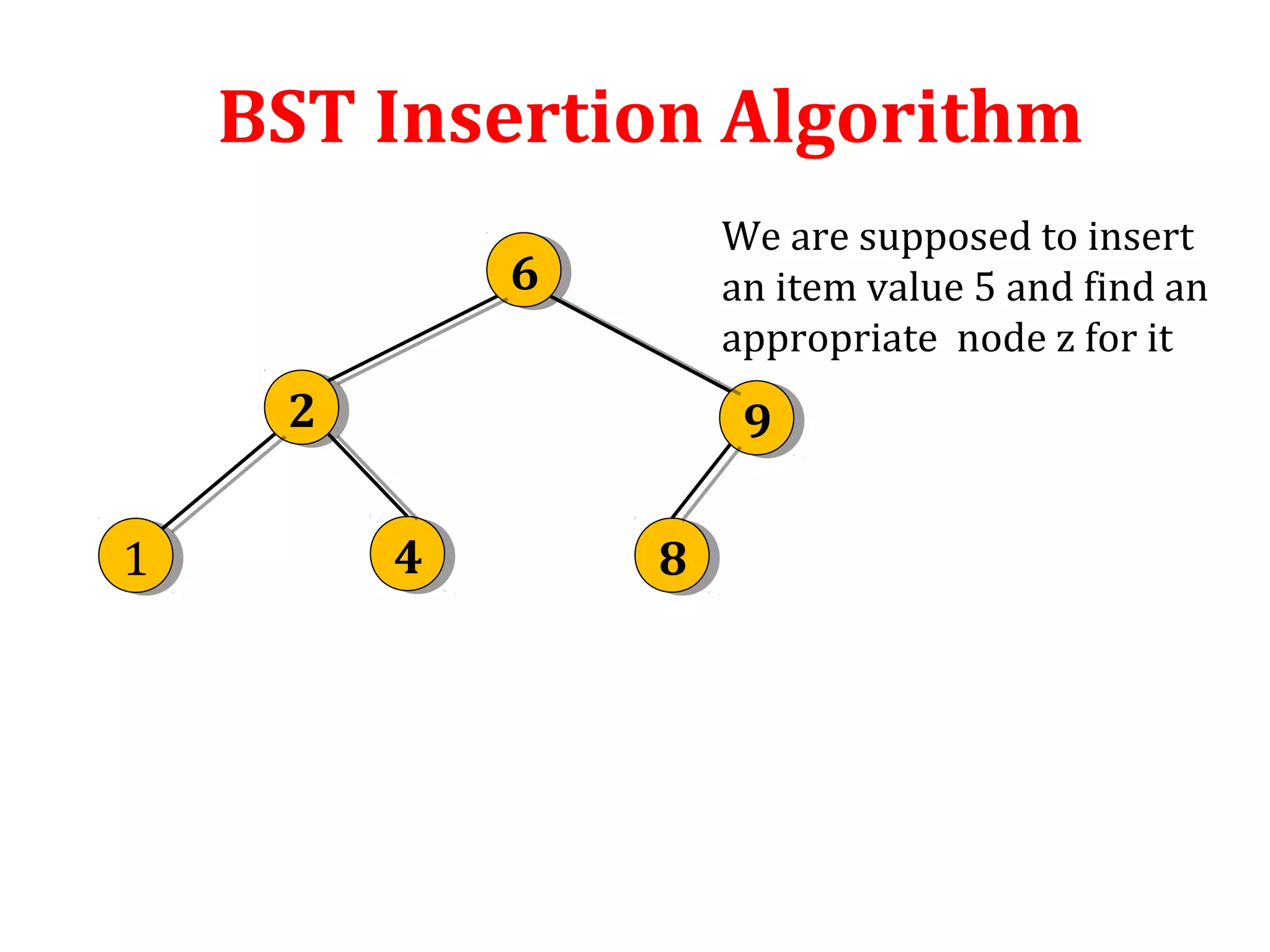 BST Insertion Algorithm

We are supposed to insert an item value 5 and find an appropriate node z for it

6

2

9

1

4

8